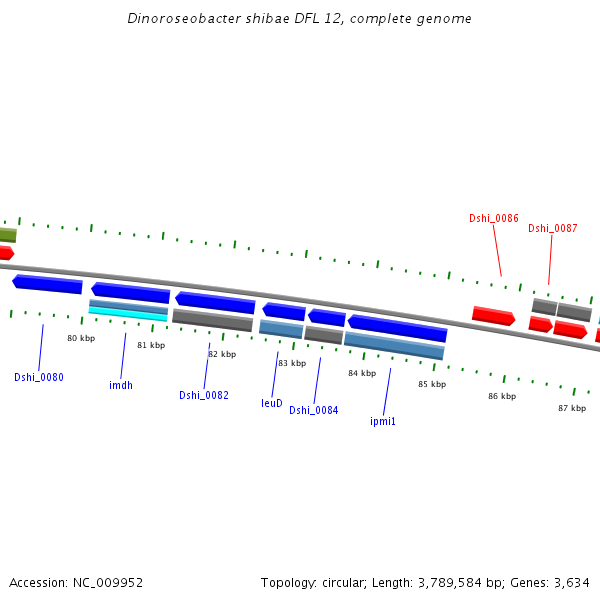 Dinoroseobacter shibae DFL 12, complete genome

Dshi_0086
Dshi_0087

80 kbp
81 kbp
82 kbp
83 kbp
84 kbp
85 kbp
86 kbp
87 kbp

Dshi_0080
imdh
Dshi_0082
leuD
Dshi_0084
ipmi1

Accession: NC_009952
Topology: circular; Length: 3,789,584 bp; Genes: 3,634